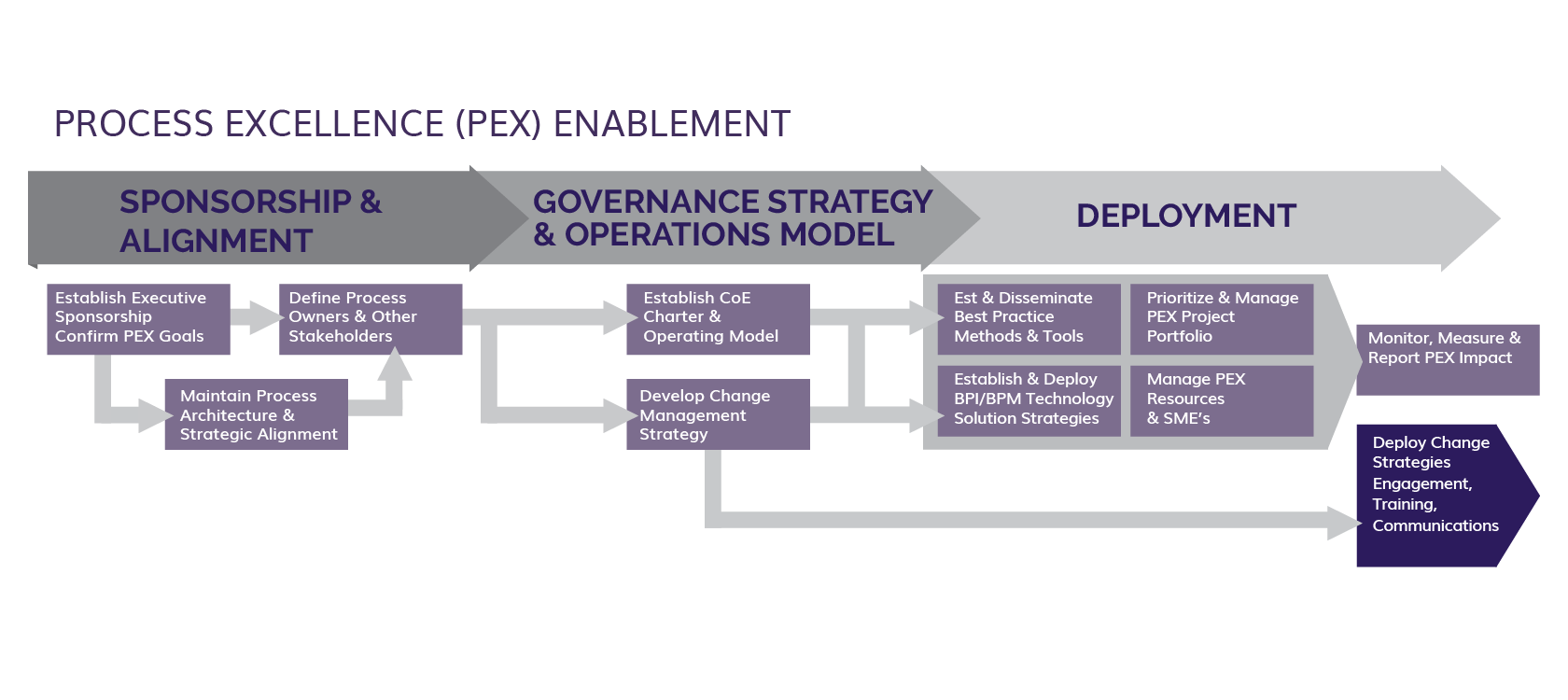 PROCESS EXCELLENCE (PEX) ENABLEMENT

SPONSORSHIP & ALIGNMENT

GOVERNANCE STRATEGY & OPERATIONS MODEL

DEPLOYMENT

Establish Executive Sponsorship Confirm PEX Goals

Define Process Owners & Other Stakeholders

Maintain Process Architecture & Strategic Alignment

Establish CoE Charter & Operating Model

Develop Change Management Strategy

Est & Disseminate Best Practice Methods & Tools

Prioritize & Manage PEX Project Portfolio

Establish & Deploy BPI/BPM Technology Solution Strategies

Manage PEX Resources & SME's

Monitor, Measure & Report PEX Impact

Deploy Change Strategies Engagement, Training, Communications